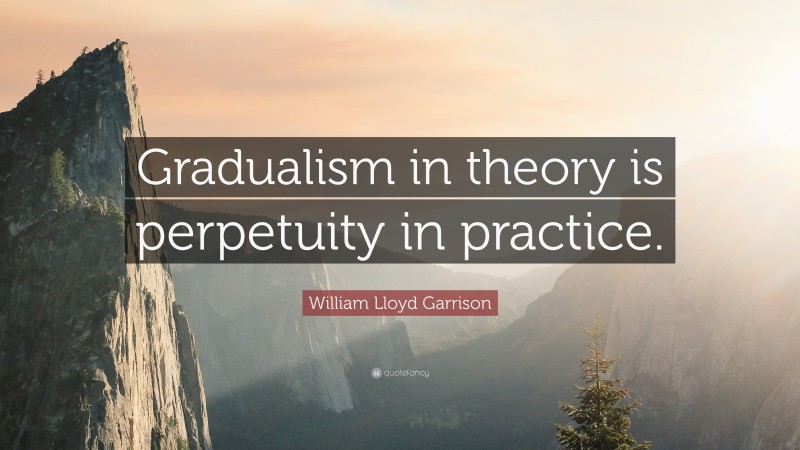 Gradualism in theory is perpetuity in practice.

William Lloyd Garrison

quotefancy